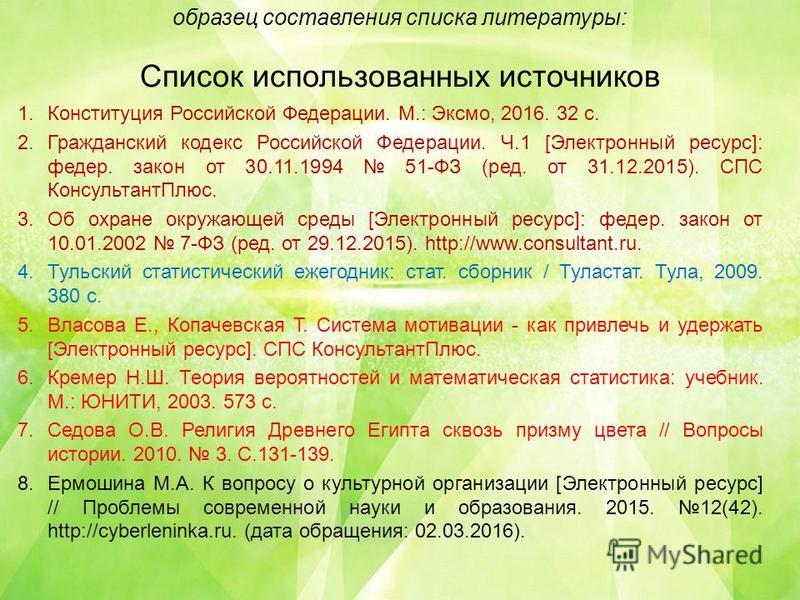 образец составления списка литературы:

Список использованных источников

1. Конституция Российской Федерации. М.: Эксмо, 2016. 32 с.

2. Гражданский кодекс Российской Федерации. Ч.1 [Электронный ресурс]: федер. закон от 30.11.1994 № 51-ФЗ (ред. от 31.12.2015). СПС КонсультантПлюс.

3. Об охране окружающей среды [Электронный ресурс]: федер. закон от 10.01.2002 № 7-ФЗ (ред. от 29.12.2015). http://www.consultant.ru.

4. Тульский статистический ежегодник: стат. сборник / Туластат. Тула, 2009. 380 с.

5. Власова Е., Копачевская Т. Система мотивации - как привлечь и удержать [Электронный ресурс]. СПС КонсультантПлюс.

6. Кремер Н.Ш. Теория вероятностей и математическая статистика: учебник. М.: ЮНИТИ, 2003. 573 с.

7. Седова О.В. Религия Древнего Египта сквозь призму цвета // Вопросы истории. 2010. № 3. С.131-139.

8. Ермошина М.А. К вопросу о культурной организации [Электронный ресурс] // Проблемы современной науки и образования. 2015. №12(42). http://cyberleninka.ru. (дата обращения: 02.03.2016).

MyShared